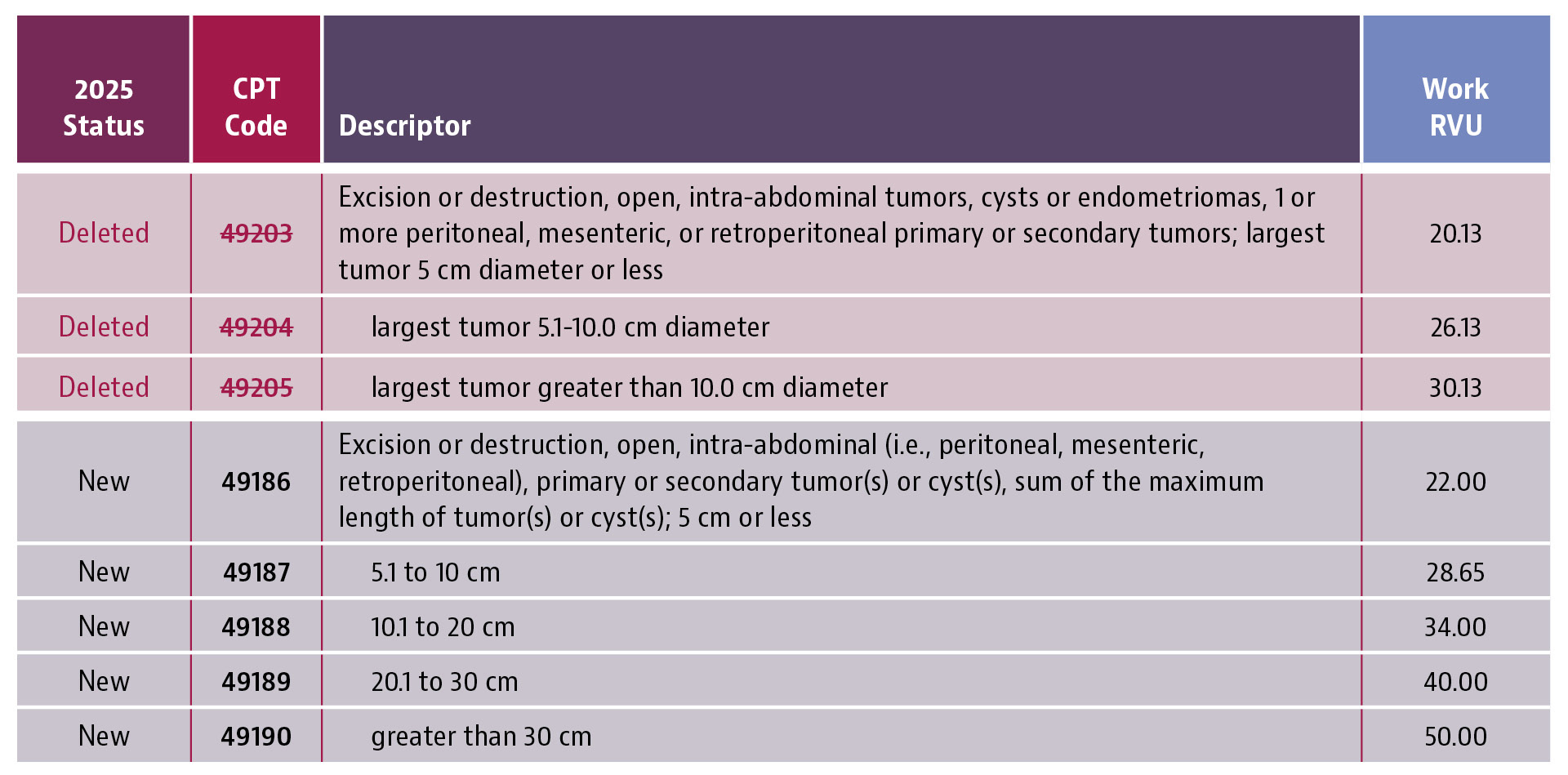 | 2025 Status | CPT Code | Descriptor | Work RVU |
|---|---|---|---|
| Deleted | 49203 | Excision or destruction, open, intra-abdominal tumors, cysts or endometriomas, 1 or more peritoneal, mesenteric, or retroperitoneal primary or secondary tumors; largest tumor 5 cm diameter or less | 20.13 |
| Deleted | 49204 | largest tumor 5.1-10.0 cm diameter | 26.13 |
| Deleted | 49205 | largest tumor greater than 10.0 cm diameter | 30.13 |
| New | 49186 | Excision or destruction, open, intra-abdominal (i.e., peritoneal, mesenteric, retroperitoneal), primary or secondary tumor(s) or cyst(s), sum of the maximum length of tumor(s) or cyst(s); 5 cm or less | 22.00 |
| New | 49187 | 5.1 to 10 cm | 28.65 |
| New | 49188 | 10.1 to 20 cm | 34.00 |
| New | 49189 | 20.1 to 30 cm | 40.00 |
| New | 49190 | greater than 30 cm | 50.00 |